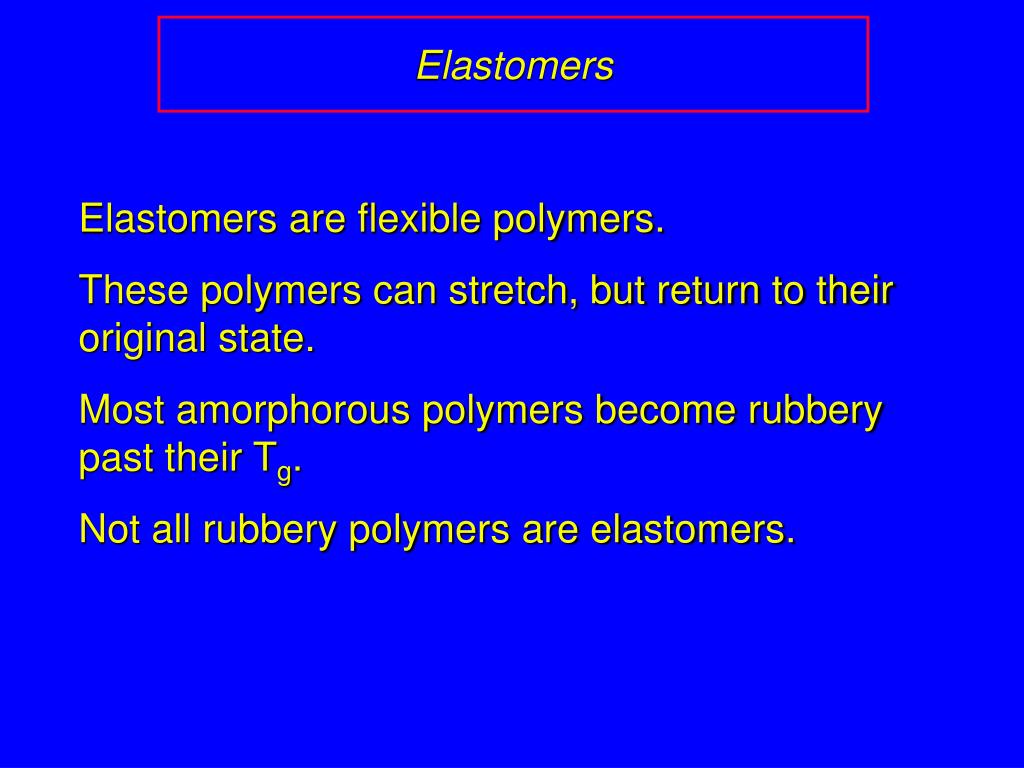 Elastomers

Elastomers are flexible polymers.

These polymers can stretch, but return to their original state.

Most amorphorous polymers become rubbery past their $T_g$.

Not all rubbery polymers are elastomers.